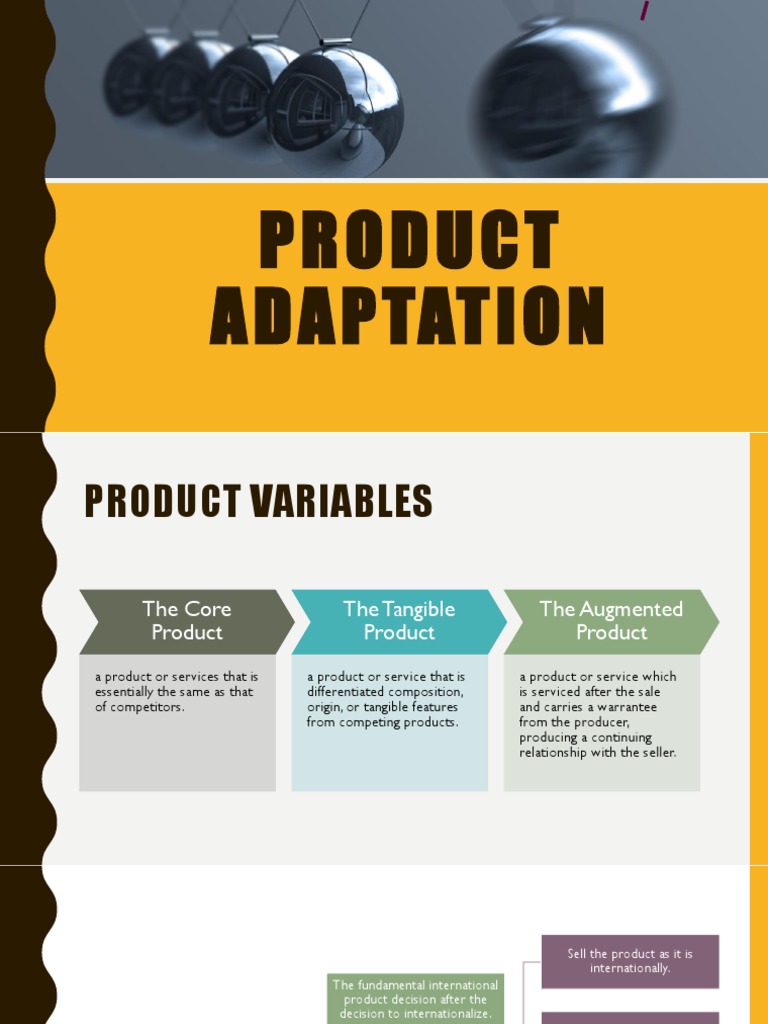 PRODUCT ADAPTATION

PRODUCT VARIABLES

The Core Product

a product or services that is essentially the same as that of competitors.

The Tangible Product

a product or service that is differentiated composition, origin, or tangible features from competing products.

The Augmented Product

a product or service which is serviced after the sale and carries a warrantee from the producer, producing a continuing relationship with the seller.

The fundamental international product decision after the decision to internationalize.

Sell the product as it is internationally.